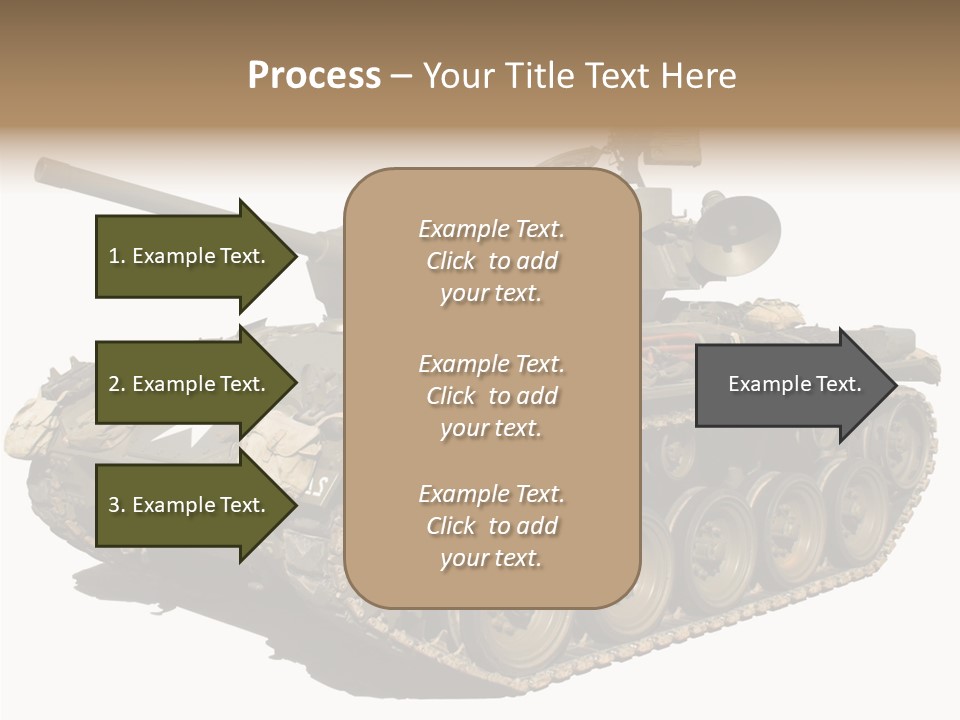 Process – Your Title Text Here

1. Example Text.

2. Example Text.

3. Example Text.

Example Text. Click to add your text.

Example Text. Click to add your text.

Example Text. Click to add your text.

Example Text.